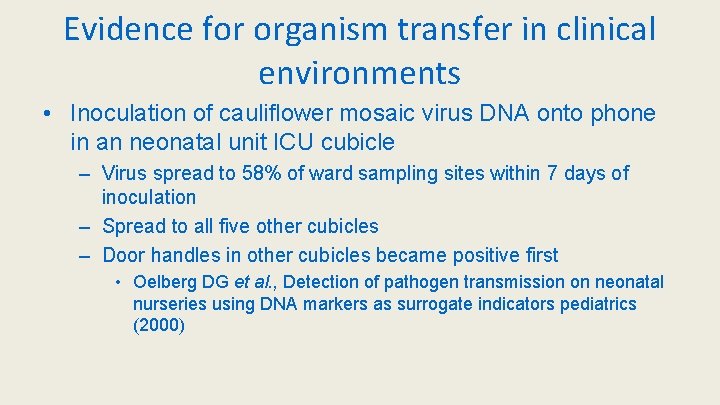 Evidence for organism transfer in clinical environments

• Inoculation of cauliflower mosaic virus DNA onto phone in an neonatal unit ICU cubicle

– Virus spread to 58% of ward sampling sites within 7 days of inoculation

– Spread to all five other cubicles

– Door handles in other cubicles became positive first

• Oelberg DG et al., Detection of pathogen transmission on neonatal nurseries using DNA markers as surrogate indicators pediatrics (2000)